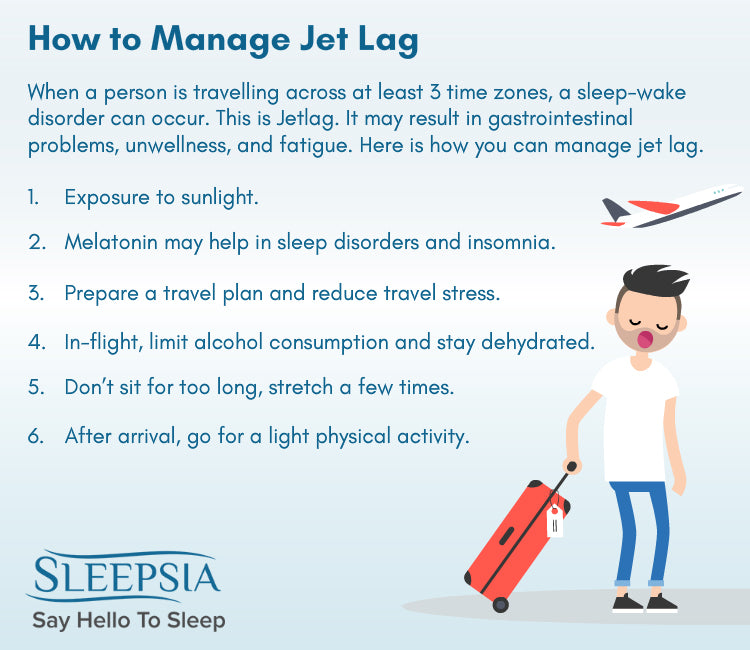 How to Manage Jet Lag

When a person is travelling across at least 3 time zones, a sleep-wake disorder can occur. This is Jetlag. It may result in gastrointestinal problems, unwellness, and fatigue. Here is how you can manage jet lag.

1. Exposure to sunlight.

2. Melatonin may help in sleep disorders and insomnia.

3. Prepare a travel plan and reduce travel stress.

4. In-flight, limit alcohol consumption and stay dehydrated.

5. Don't sit for too long, stretch a few times.

6. After arrival, go for a light physical activity.

SLEEPSIA
Say Hello To Sleep